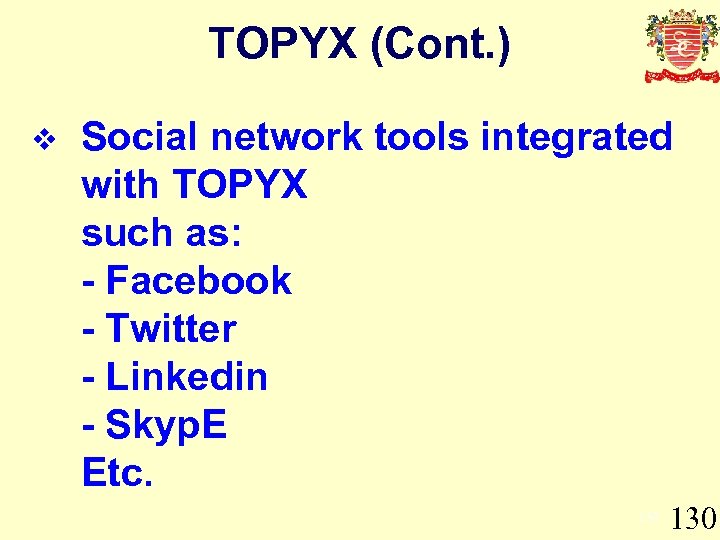 TOPYX (Cont.)

❖ Social network tools integrated with TOPYX
such as:
- Facebook
- Twitter
- Linkedin
- SkypE
Etc.

130